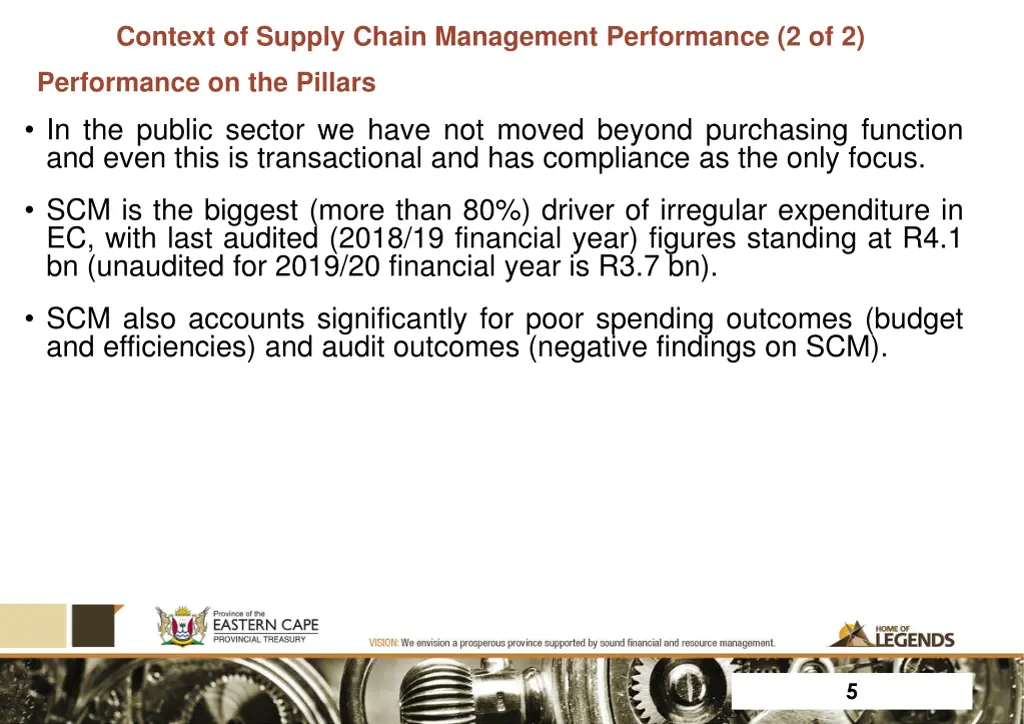 Context of Supply Chain Management Performance (2 of 2)

Performance on the Pillars

• In the public sector we have not moved beyond purchasing function and even this is transactional and has compliance as the only focus.

• SCM is the biggest (more than 80%) driver of irregular expenditure in EC, with last audited (2018/19 financial year) figures standing at R4.1 bn (unaudited for 2019/20 financial year is R3.7 bn).

• SCM also accounts significantly for poor spending outcomes (budget and efficiencies) and audit outcomes (negative findings on SCM).

Province of the
EASTERN CAPE
PROVINCIAL TREASURY

VISION: We envision a prosperous province supported by sound financial and resource management.

HOME OF
LEGENDS

5